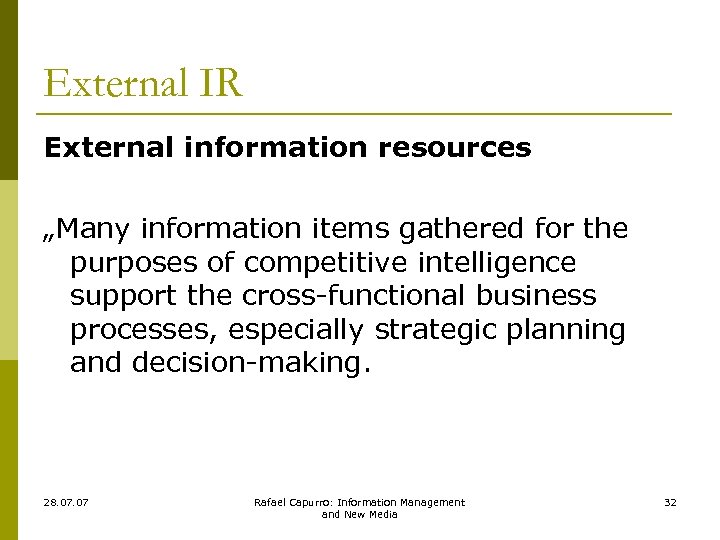 External IR

External information resources

„Many information items gathered for the purposes of competitive intelligence support the cross-functional business processes, especially strategic planning and decision-making.

28.07.07

Rafael Capurro: Information Management and New Media

32